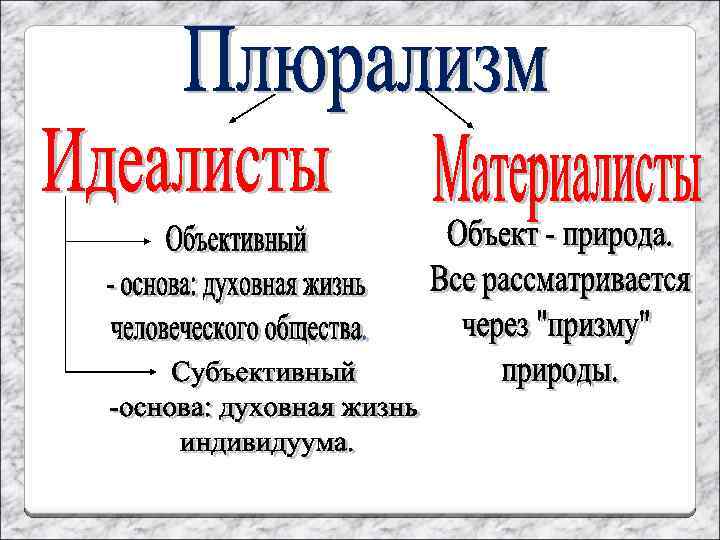 Плюрализм

Идеалисты

Объективный
- основа: духовная жизнь человеческого общества.

Субъективный
-основа: духовная жизнь индивидуума.

Материалисты

Объект - природа.
Все рассматривается через "призму" природы.